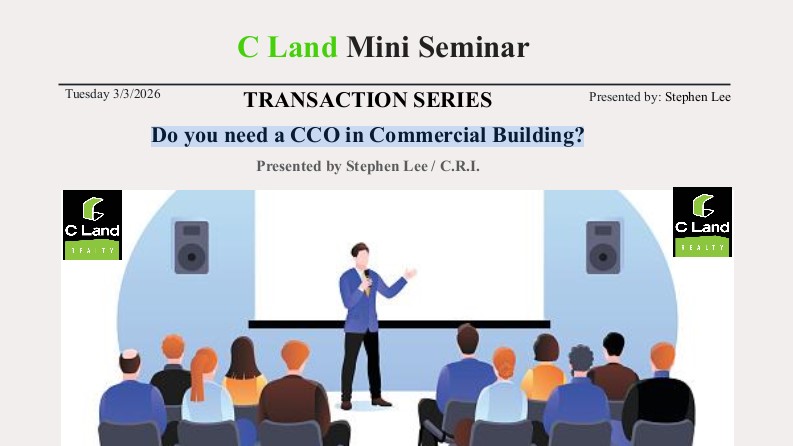 C Land Mini Seminar

Tuesday 3/3/2026

TRANSACTION SERIES

Presented by: Stephen Lee

Do you need a CCO in Commercial Building?

Presented by Stephen Lee / C.R.I.

C Land
REALTY

C Land
REALTY